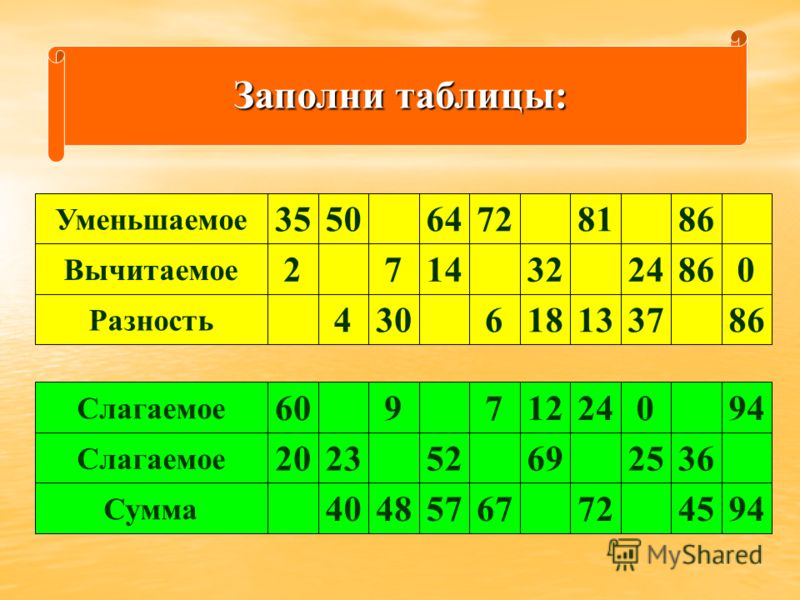 Заполни таблицы:

| Уменьшаемое | 35 | 50 | | 64 | 72 | | 81 | | 86 | |
|---|---|---|---|---|---|---|---|---|---|---|
| Вычитаемое | 2 | | 7 | 14 | | 32 | | 24 | 86 | 0 |
| Разность | | 4 | 30 | | 6 | 18 | 13 | 37 | | 86 |

| Слагаемое | 60 | | 9 | | 7 | 12 | 24 | 0 | | 94 |
|---|---|---|---|---|---|---|---|---|---|---|
| Слагаемое | 20 | 23 | | 52 | | 69 | | 25 | 36 | |
| Сумма | | 40 | 48 | 57 | 67 | | 72 | | 45 | 94 |

MyShared